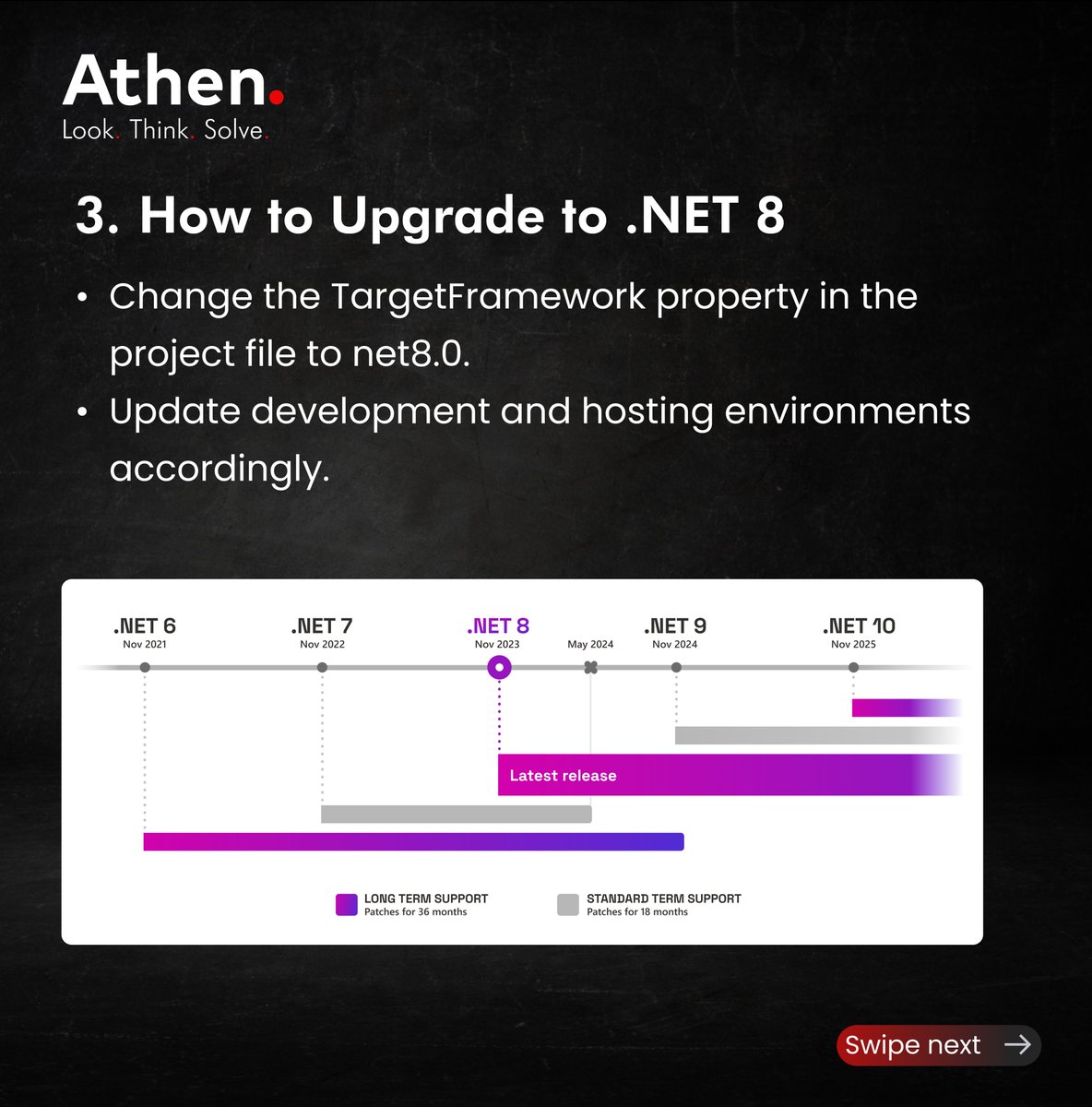 Athen.
Look. Think. Solve.

3. How to Upgrade to .NET 8

• Change the TargetFramework property in the project file to net8.0.
• Update development and hosting environments accordingly.

.NET 6
Nov 2021
.NET 7
Nov 2022
.NET 8
Nov 2023
May 2024
.NET 9
Nov 2024
.NET 10
Nov 2025

Latest release

LONG TERM SUPPORT
Patches for 36 months
STANDARD TERM SUPPORT
Patches for 18 months

Swipe next